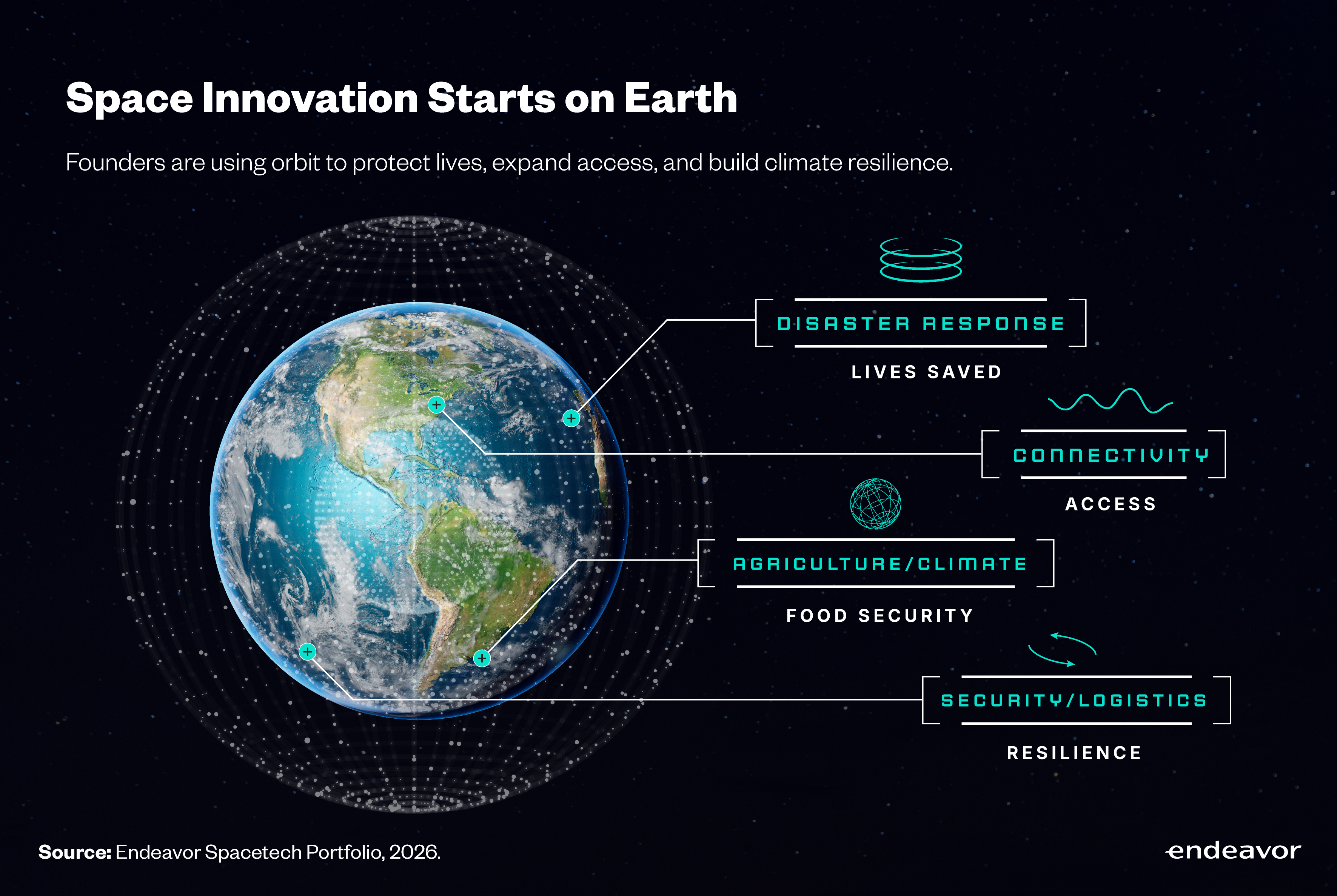 Space Innovation Starts on Earth

Founders are using orbit to protect lives, expand access, and build climate resilience.

DISASTER RESPONSE

LIVES SAVED

CONNECTIVITY

ACCESS

AGRICULTURE/CLIMATE

FOOD SECURITY

SECURITY/LOGISTICS

RESILIENCE

Source: Endeavor Spacetech Portfolio, 2026.

endeavor